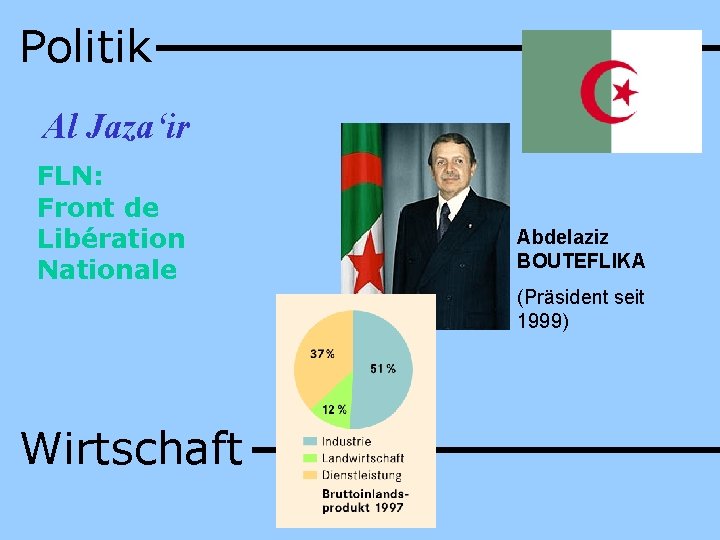 Politik

Al Jaza'ir

FLN:
Front de Libération Nationale

Abdelaziz BOUTEFLIKA

(Präsident seit 1999)

37 %
51 %
12 %

Industrie
Landwirtschaft
Dienstleistung

Bruttoinlandsprodukt 1997

Wirtschaft